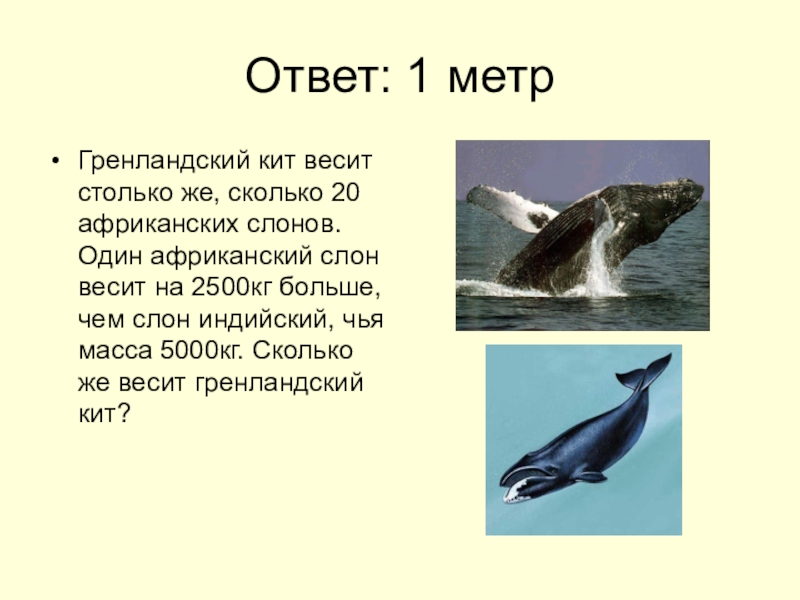 Ответ: 1 метр

• Гренландский кит весит столько же, сколько 20 африканских слонов. Один африканский слон весит на 2500кг больше, чем слон индийский, чья масса 5000кг. Сколько же весит гренландский кит?